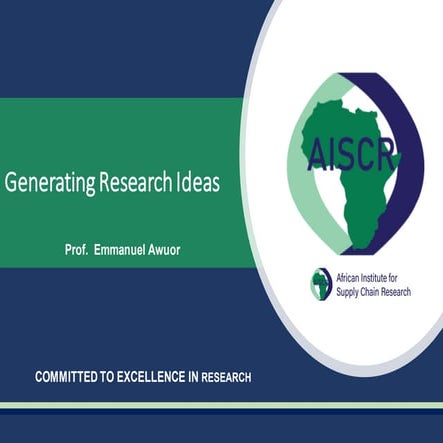 Generating Research Ideas

Prof. Emmanuel Awuor

AISCR

African Institute for Supply Chain Research

COMMITTED TO EXCELLENCE IN RESEARCH